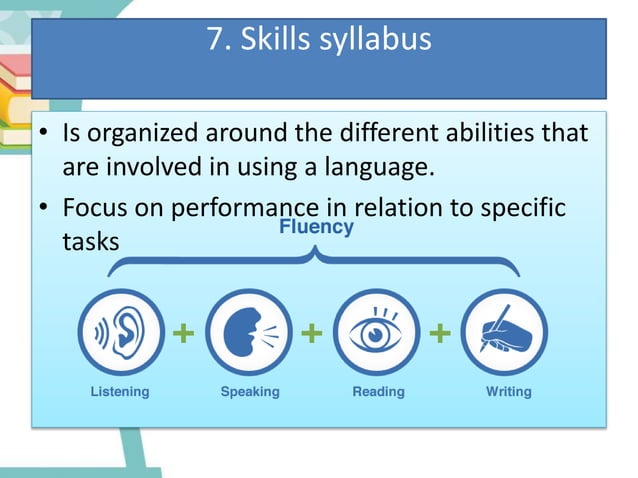 7. Skills syllabus

• Is organized around the different abilities that are involved in using a language.

• Focus on performance in relation to specific tasks

Fluency

Listening + Speaking + Reading + Writing